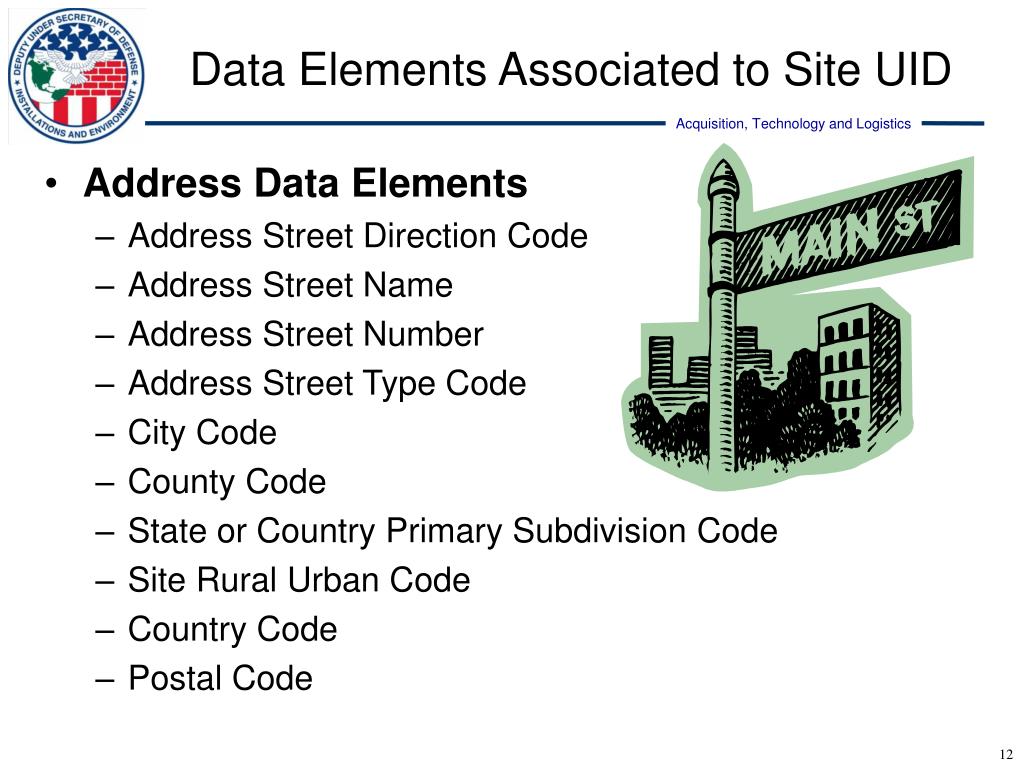 DEPUTY UNDER SECRETARY OF DEFENSE INSTALLATIONS AND ENVIRONMENT

Data Elements Associated to Site UID

Acquisition, Technology and Logistics

• Address Data Elements
– Address Street Direction Code
– Address Street Name
– Address Street Number
– Address Street Type Code
– City Code
– County Code
– State or Country Primary Subdivision Code
– Site Rural Urban Code
– Country Code
– Postal Code

MAIN ST

12